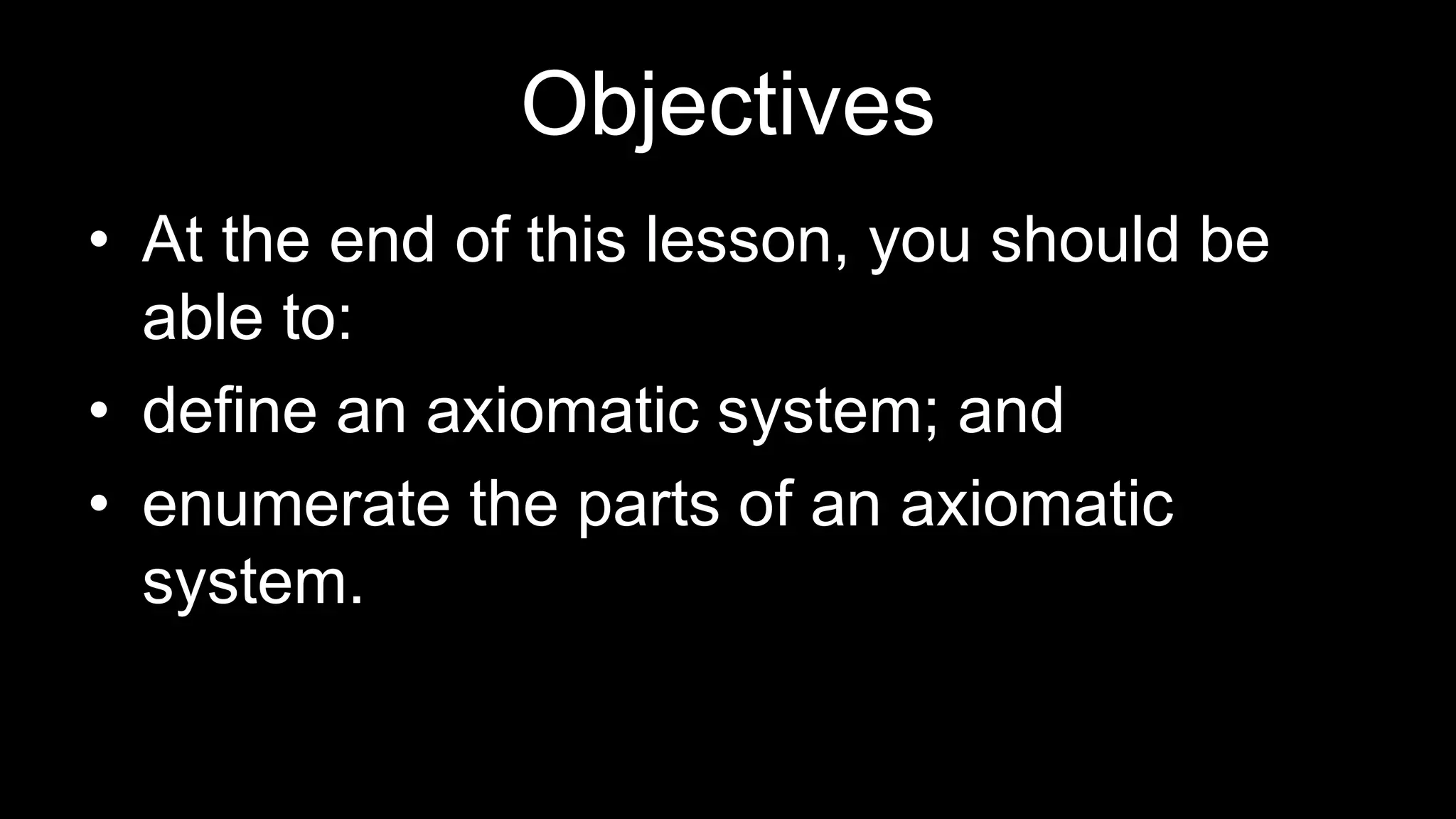 Objectives

• At the end of this lesson, you should be able to:
• define an axiomatic system; and
• enumerate the parts of an axiomatic system.